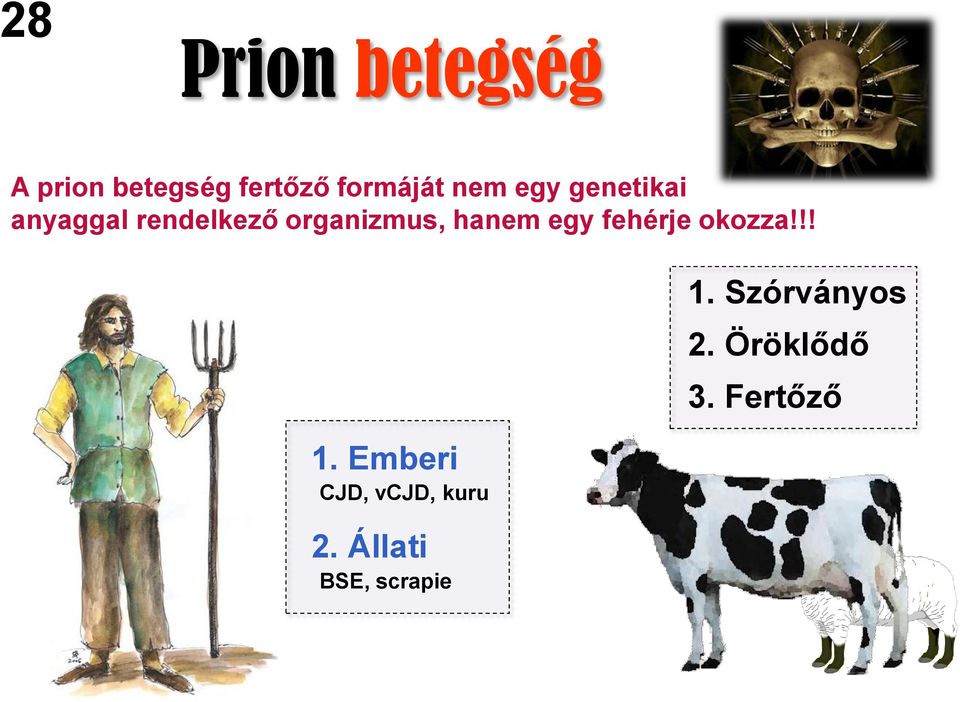 28

Prion betegség

A prion betegség fertőző formáját nem egy genetikai anyaggal rendelkező organizmus, hanem egy fehérje okozza!!!

1. Szórványos
2. Öröklődő
3. Fertőző

1. Emberi
CJD, vCJD, kuru

2. Állati
BSE, scrapie